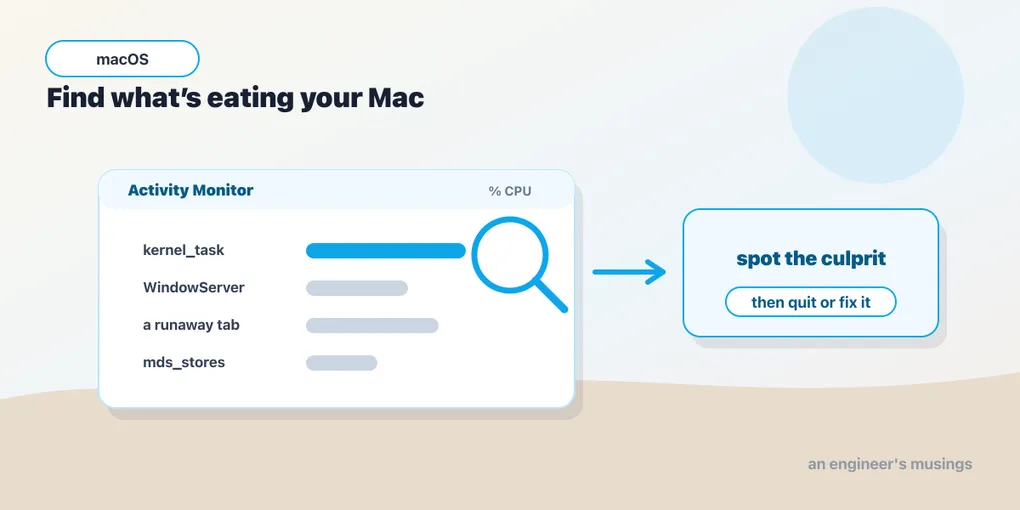 macOS

Find what's eating your Mac

Activity Monitor

% CPU

kernel_task

WindowServer

a runaway tab

mds_stores

spot the culprit

then quit or fix it

an engineer's musings